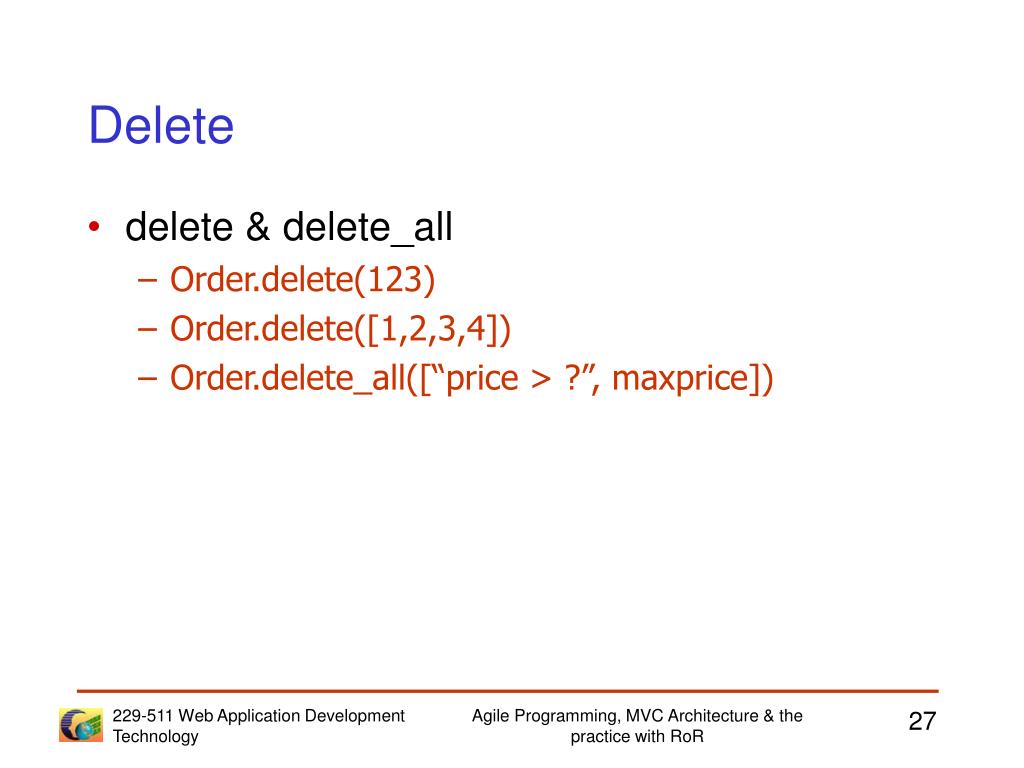 Delete

• delete & delete_all
– Order.delete(123)
– Order.delete([1,2,3,4])
– Order.delete_all([“price > ?”, maxprice])

229-511 Web Application Development Technology

Agile Programming, MVC Architecture & the practice with RoR

27